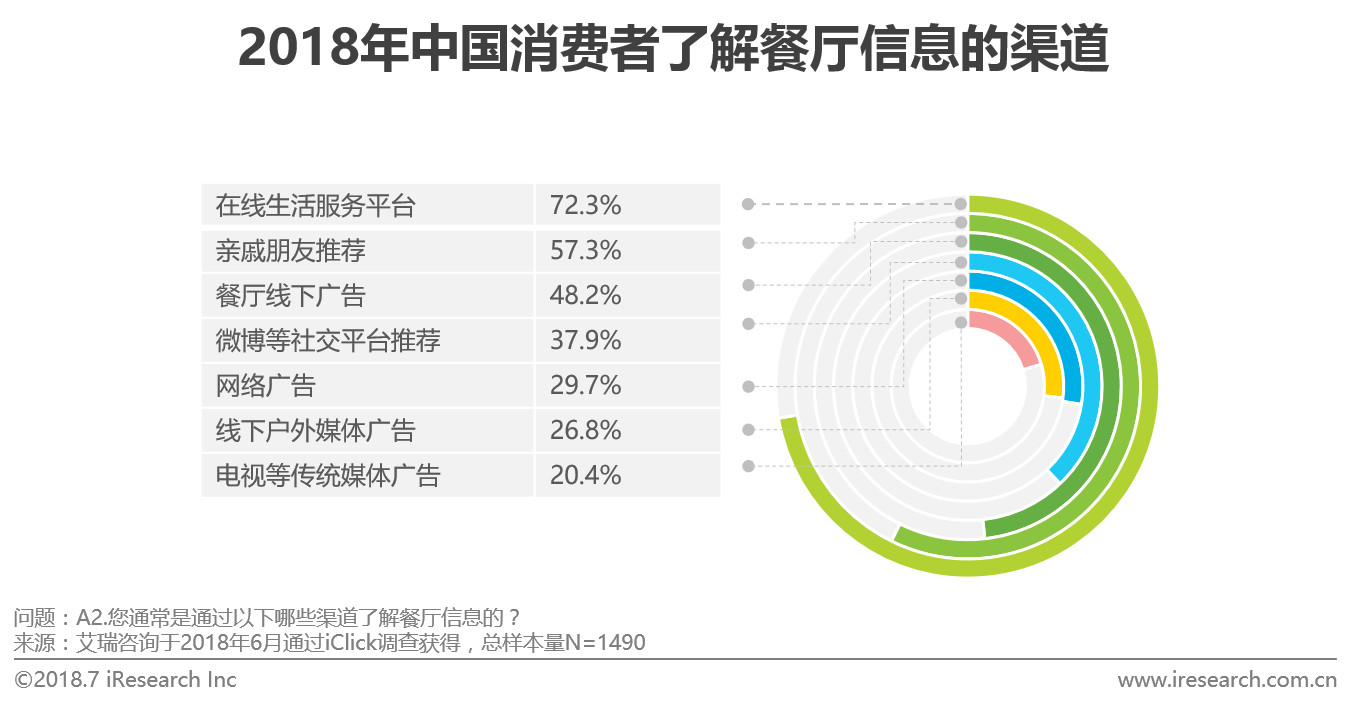 2018年中国消费者了解餐厅信息的渠道

| 在线生活服务平台 | 72.3% |
|---|---|
| 亲戚朋友推荐 | 57.3% |
| 餐厅线下广告 | 48.2% |
| 微博等社交平台推荐 | 37.9% |
| 网络广告 | 29.7% |
| 线下户外媒体广告 | 26.8% |
| 电视等传统媒体广告 | 20.4% |

问题：A2.您通常是通过以下哪些渠道了解餐厅信息的？
来源：艾瑞咨询于2018年6月通过iClick调查获得，总样本量N=1490

©2018.7 iResearch Inc

www.iresearch.com.cn